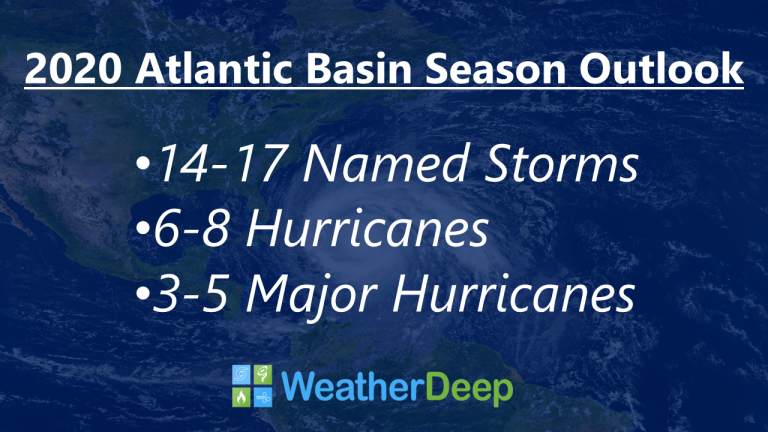 2020 Atlantic Basin Season Outlook

•14-17 Named Storms
•6-8 Hurricanes
•3-5 Major Hurricanes

WeatherDeep